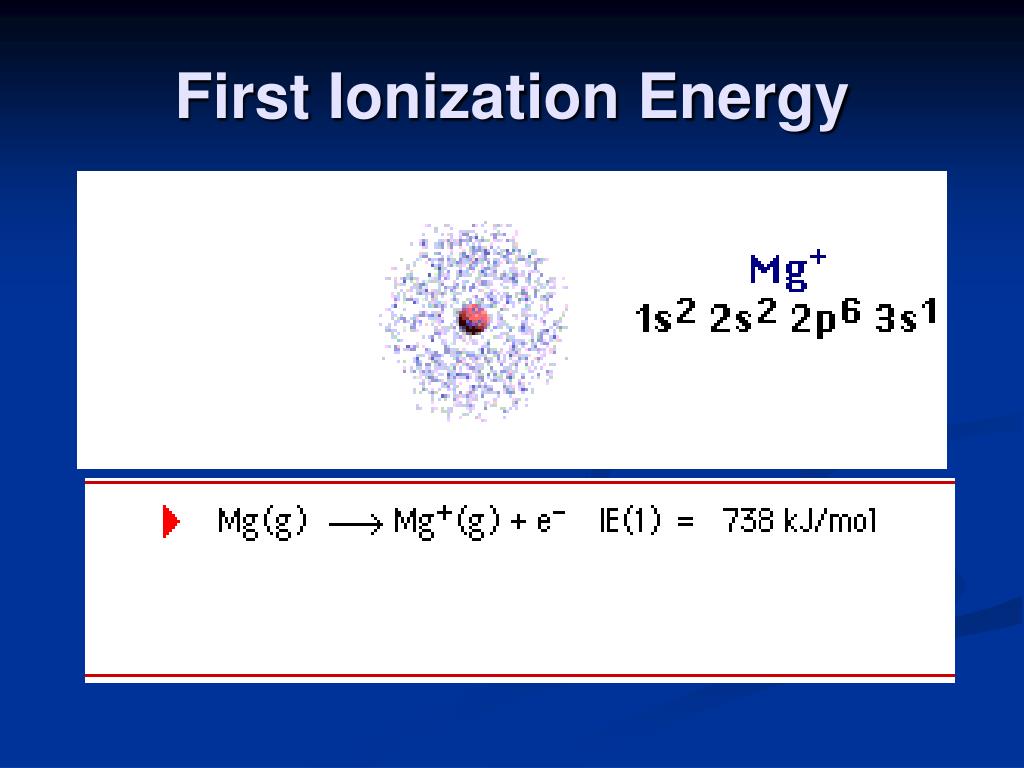 First Ionization Energy

$Mg^+$
$1s^2\ 2s^2\ 2p^6\ 3s^1$

$Mg(g) \longrightarrow Mg^+(g) + e^-$ IE(1) = 738 kJ/mol